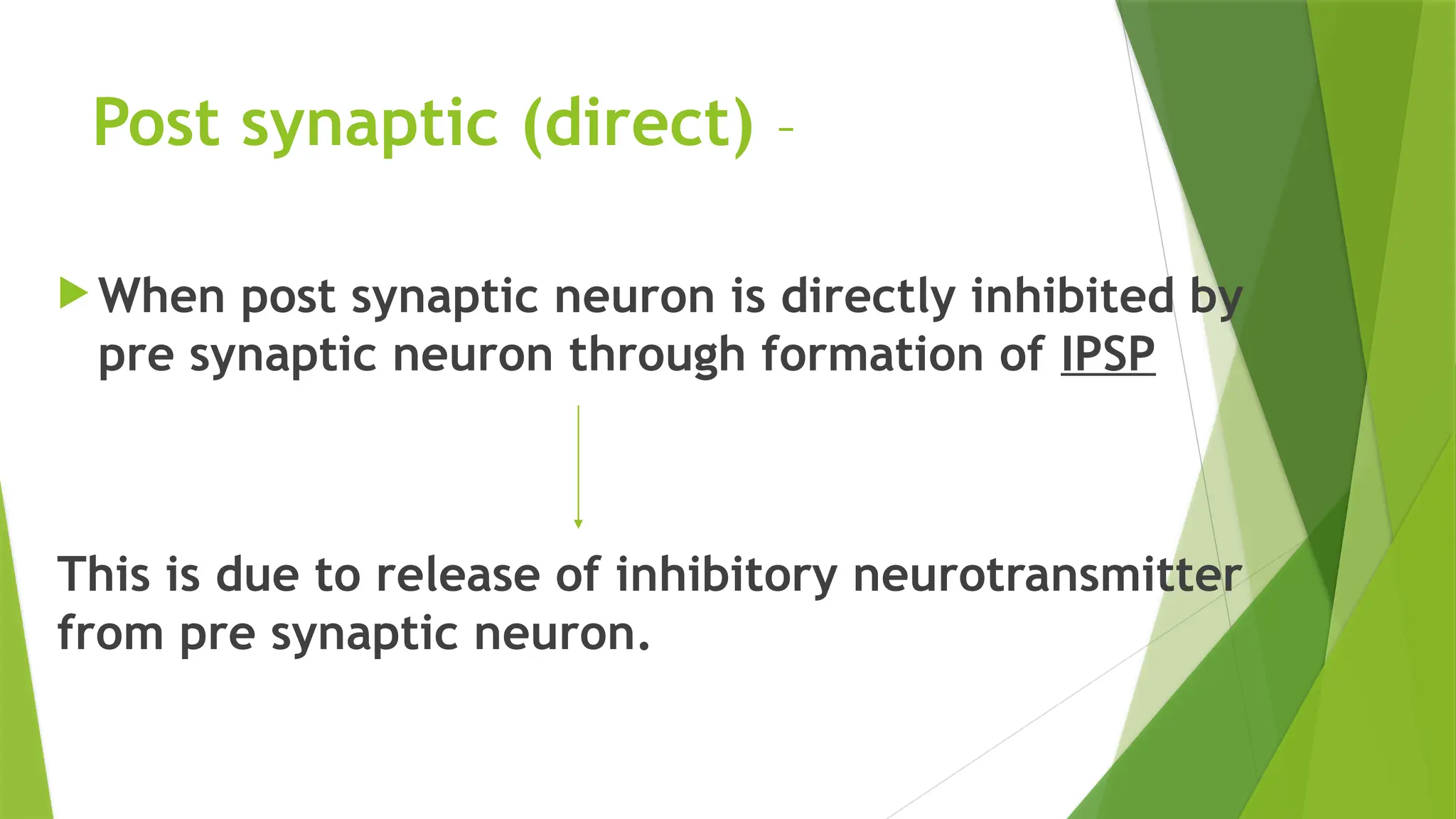 Post synaptic (direct) –

When post synaptic neuron is directly inhibited by pre synaptic neuron through formation of IPSP

This is due to release of inhibitory neurotransmitter from pre synaptic neuron.